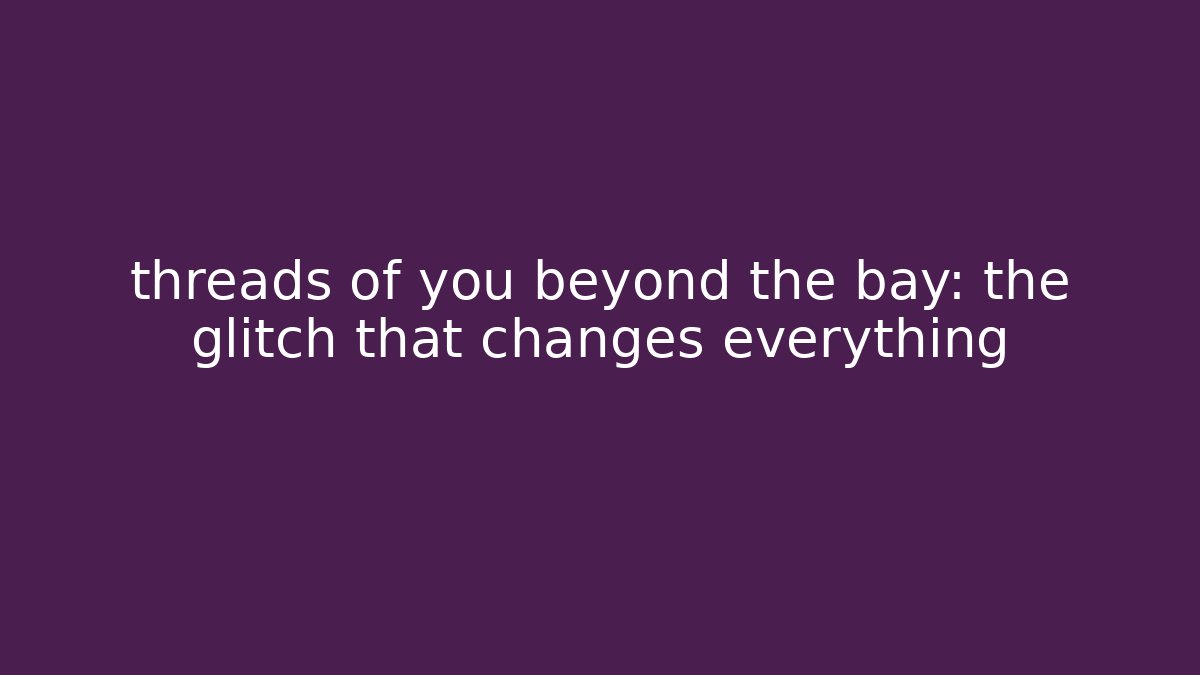 threads of you beyond the bay: the glitch that changes everything